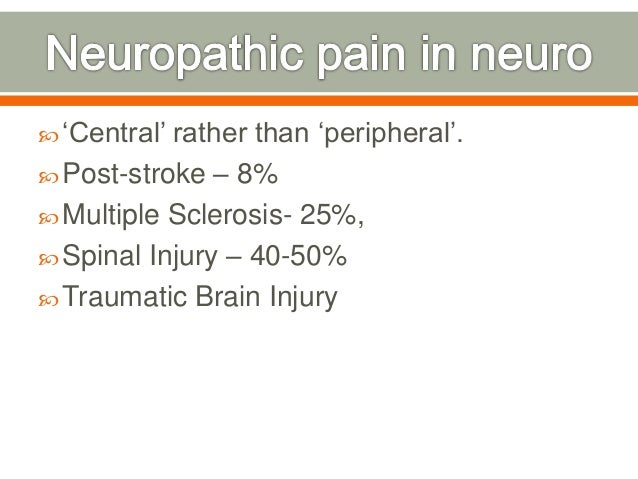 Neuropathic pain in neuro

‘Central’ rather than ‘peripheral’.
Post-stroke – 8%
Multiple Sclerosis- 25%,
Spinal Injury – 40-50%
Traumatic Brain Injury